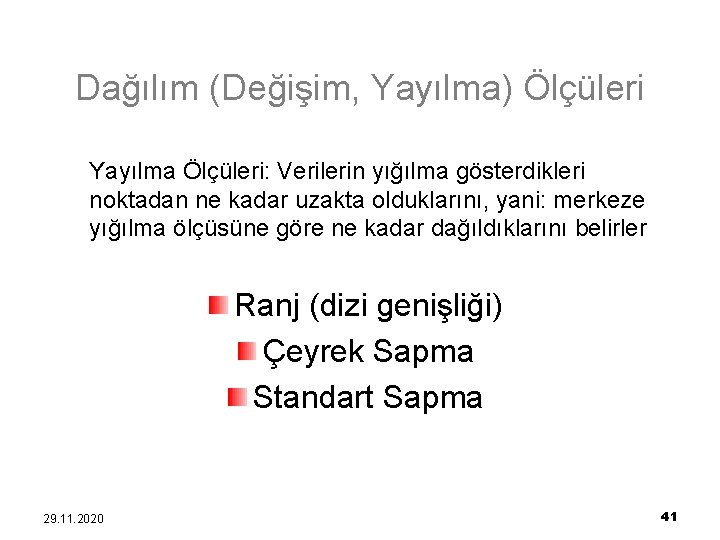 Dağılım (Değişim, Yayılma) Ölçüleri

Yayılma Ölçüleri: Verilerin yığılma gösterdikleri noktadan ne kadar uzakta olduklarını, yani: merkeze yığılma ölçüsüne göre ne kadar dağıldıklarını belirler

Ranj (dizi genişliği)

Çeyrek Sapma

Standart Sapma

29.11.2020

41